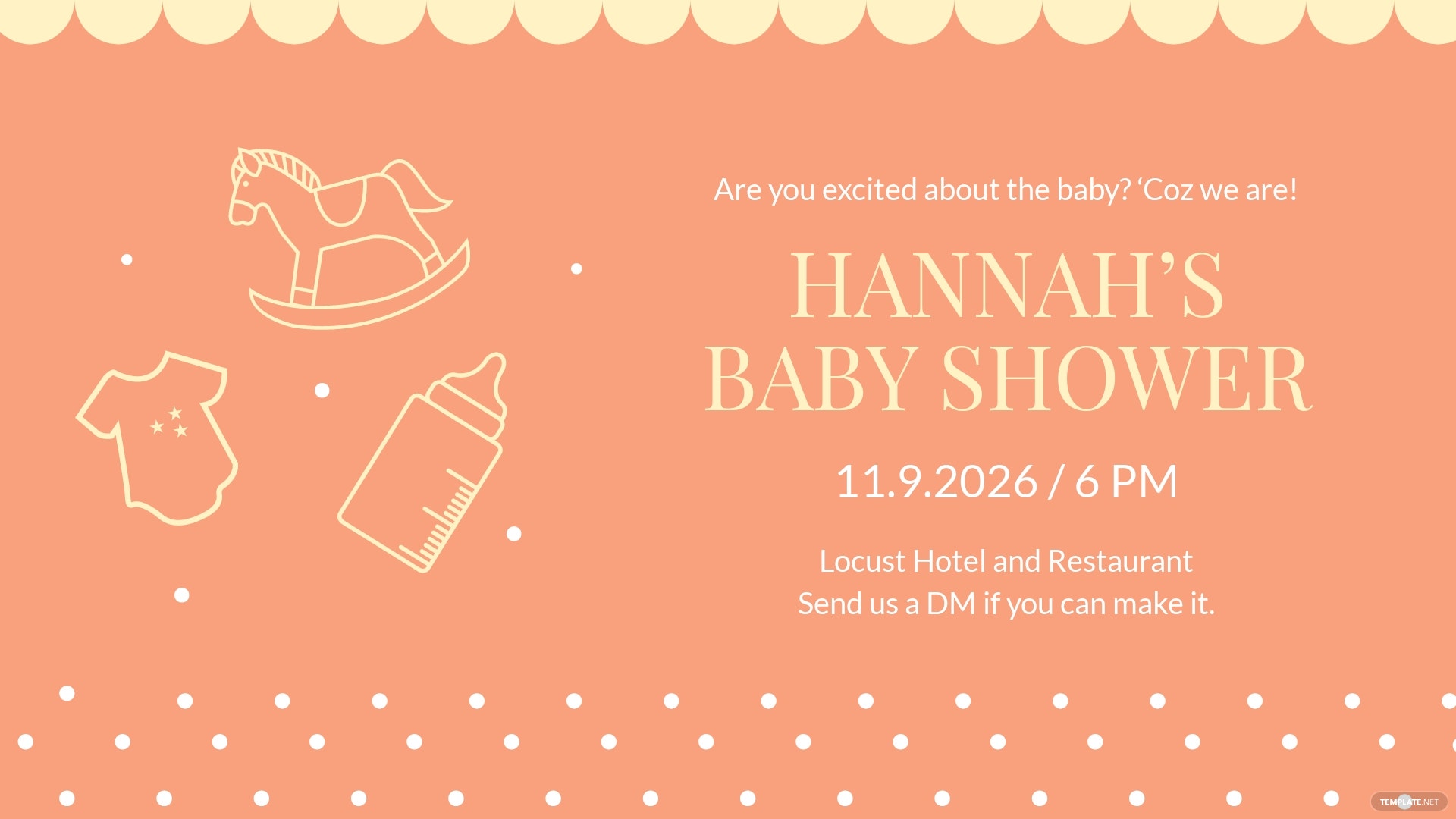 Are you excited about the baby? ‘Coz we are!

HANNAH’S BABY SHOWER

11.9.2026 / 6 PM

Locust Hotel and Restaurant
Send us a DM if you can make it.

TEMPLATE.NET